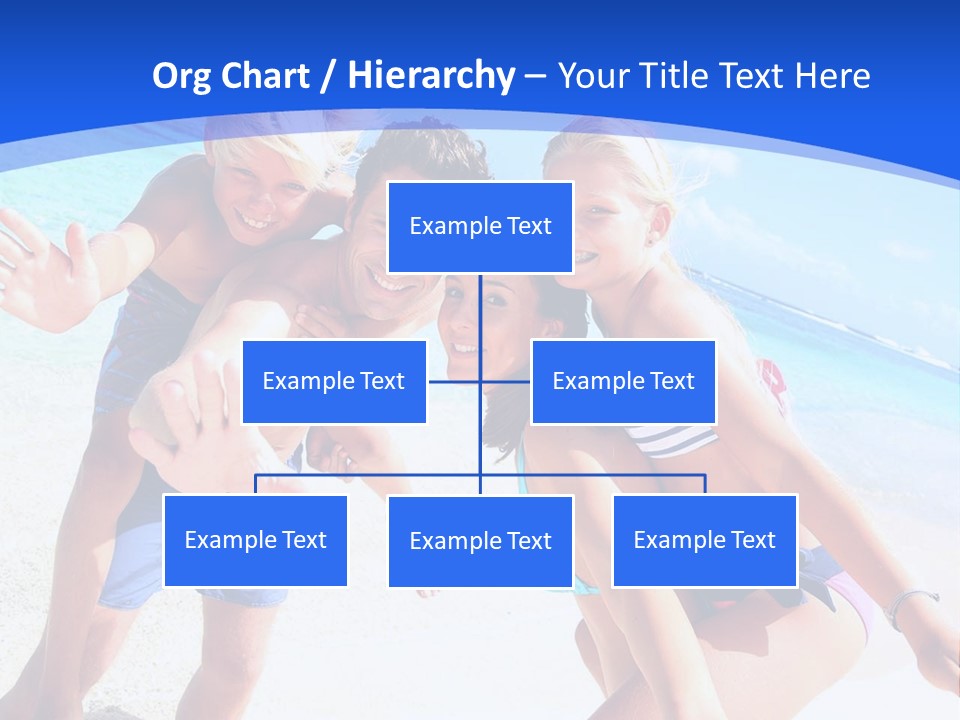 Org Chart / Hierarchy – Your Title Text Here

Example Text

Example Text

Example Text

Example Text

Example Text

Example Text